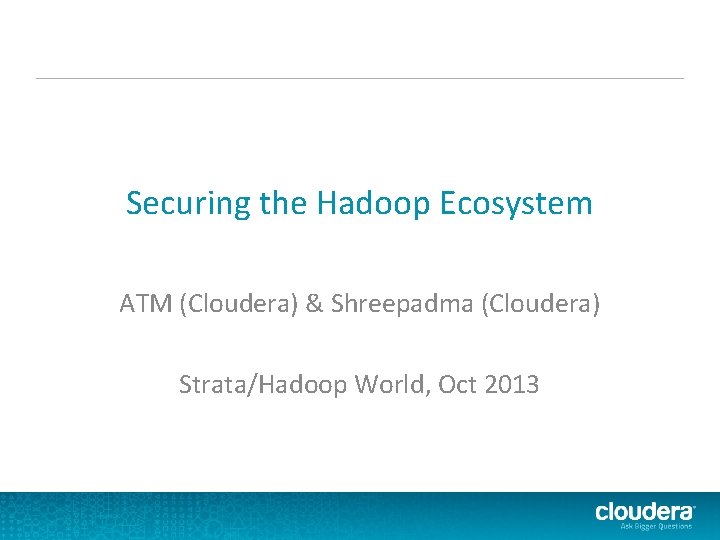 Securing the Hadoop Ecosystem

ATM (Cloudera) & Shreepadma (Cloudera)

Strata/Hadoop World, Oct 2013

cloudera
Ask Bigger Questions